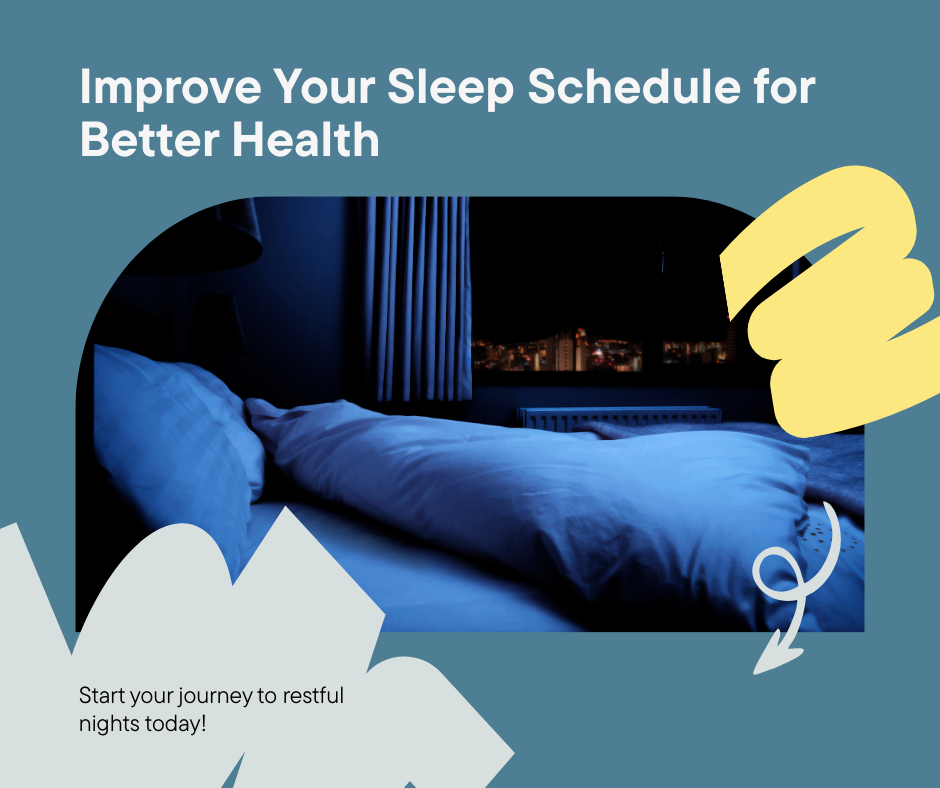 Improve Your Sleep Schedule for Better Health

Start your journey to restful nights today!